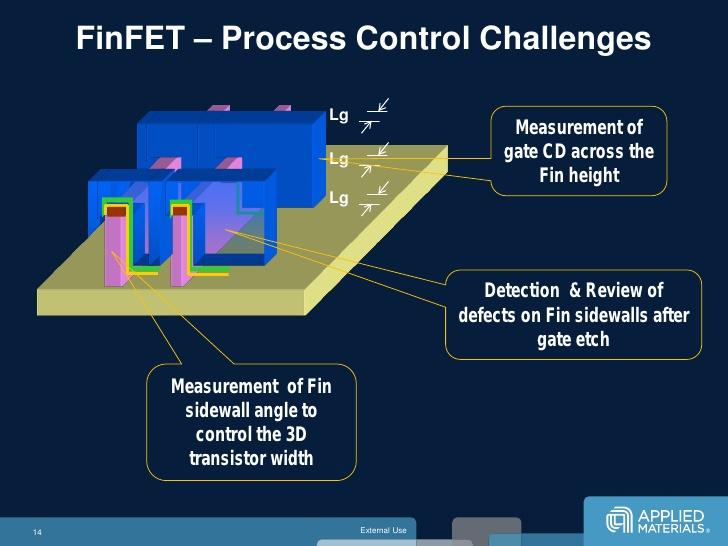 FinFET – Process Control Challenges

Lg

Lg

Lg

Measurement of gate CD across the Fin height

Detection & Review of defects on Fin sidewalls after gate etch

Measurement of Fin sidewall angle to control the 3D transistor width

14

External Use

APPLIED MATERIALS®